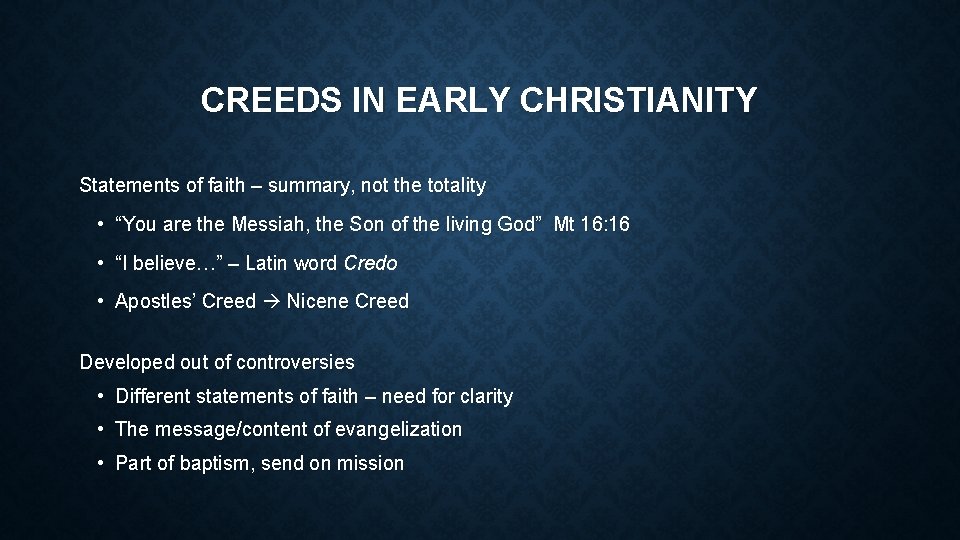 CREEDS IN EARLY CHRISTIANITY

Statements of faith – summary, not the totality

• “You are the Messiah, the Son of the living God” Mt 16:16

• “I believe…” – Latin word Credo

• Apostles’ Creed → Nicene Creed

Developed out of controversies

• Different statements of faith – need for clarity

• The message/content of evangelization

• Part of baptism, send on mission